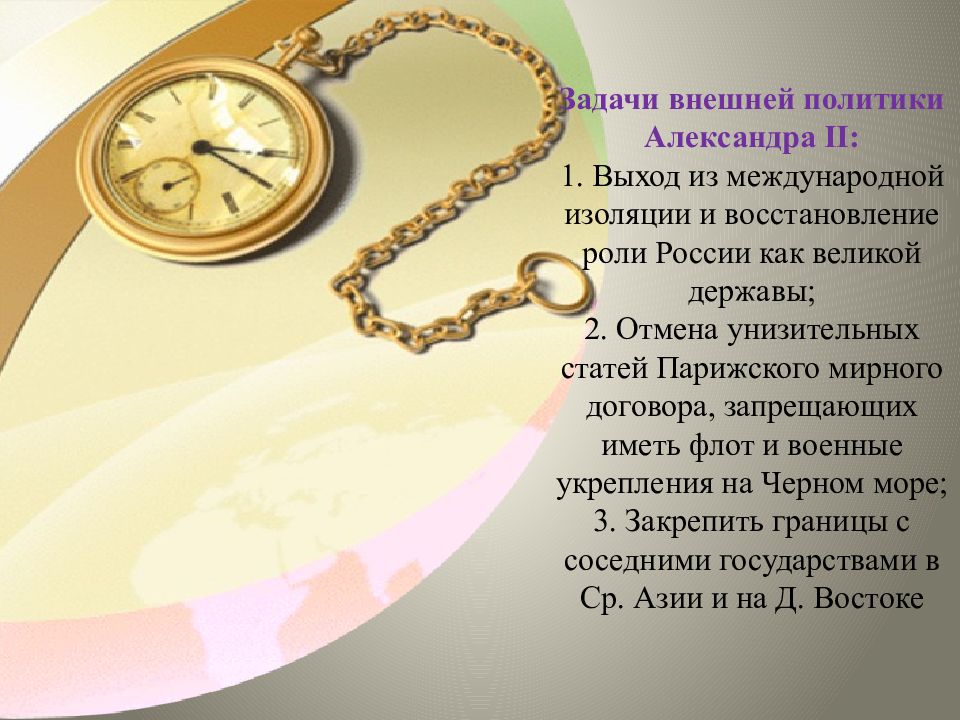 Задачи внешней политики Александра II:
1. Выход из международной изоляции и восстановление роли России как великой державы;
2. Отмена унизительных статей Парижского мирного договора, запрещающих иметь флот и военные укрепления на Черном море;
3. Закрепить границы с соседними государствами в Ср. Азии и на Д. Востоке